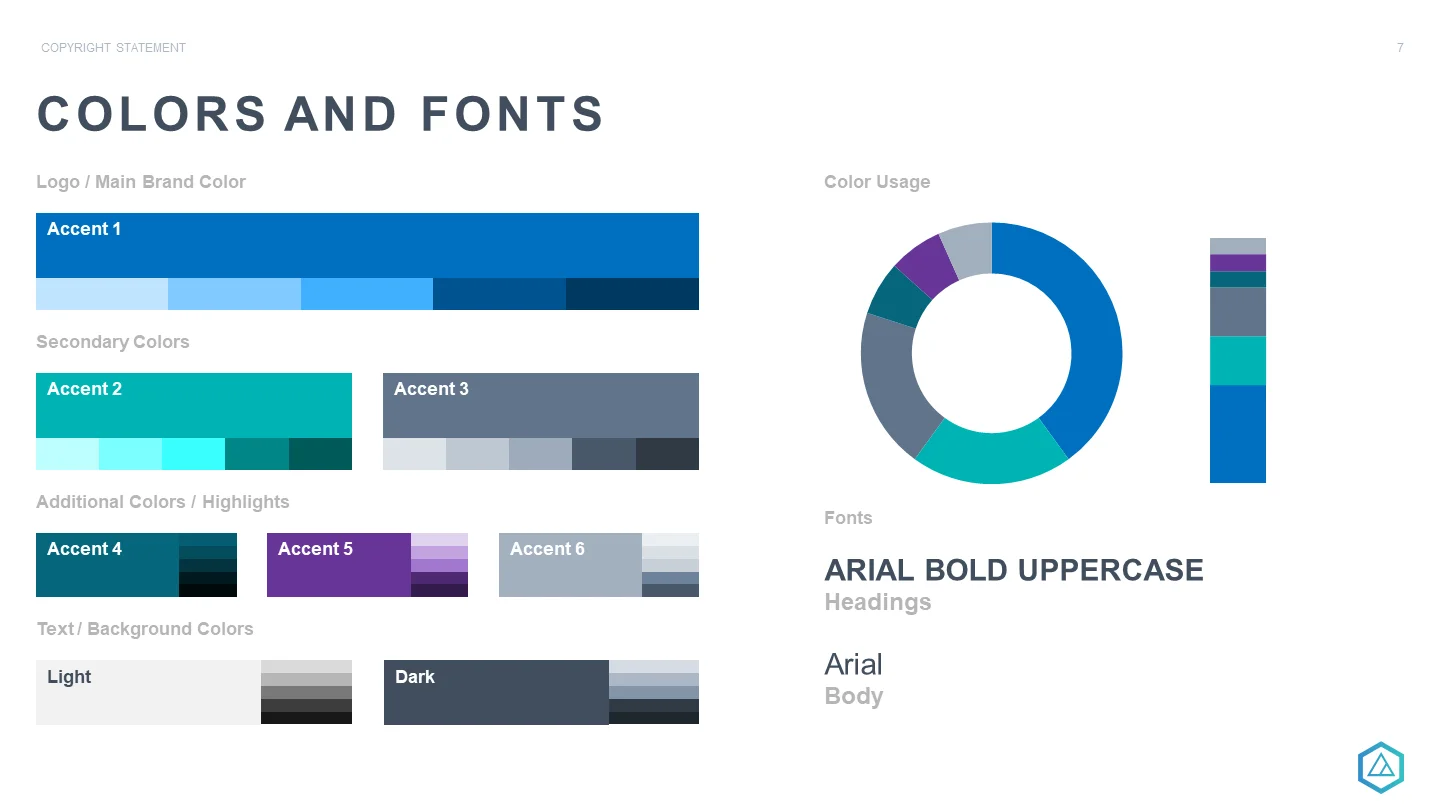 COPYRIGHT STATEMENT

7

COLORS AND FONTS

Logo / Main Brand Color

Accent 1

Secondary Colors

Accent 2

Accent 3

Additional Colors / Highlights

Accent 4

Accent 5

Accent 6

Text / Background Colors

Light

Dark

Color Usage

Fonts

ARIAL BOLD UPPERCASE

Headings

Arial

Body